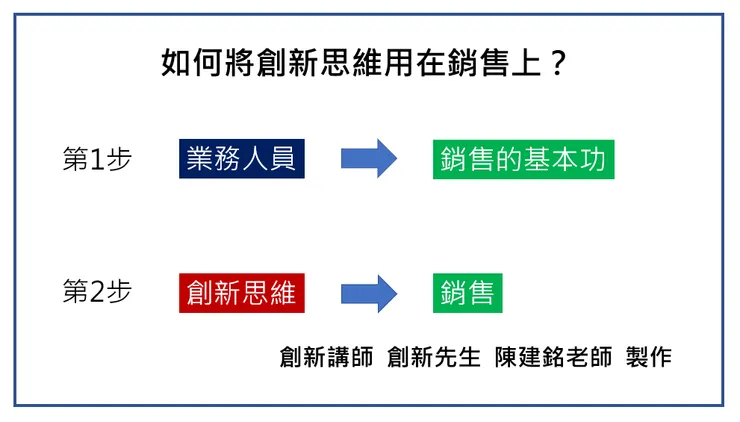 如何將創新思維用在銷售上？

第1步 業務人員 銷售的基本功

第2步 創新思維 銷售

創新講師 創新先生 陳建銘老師 製作